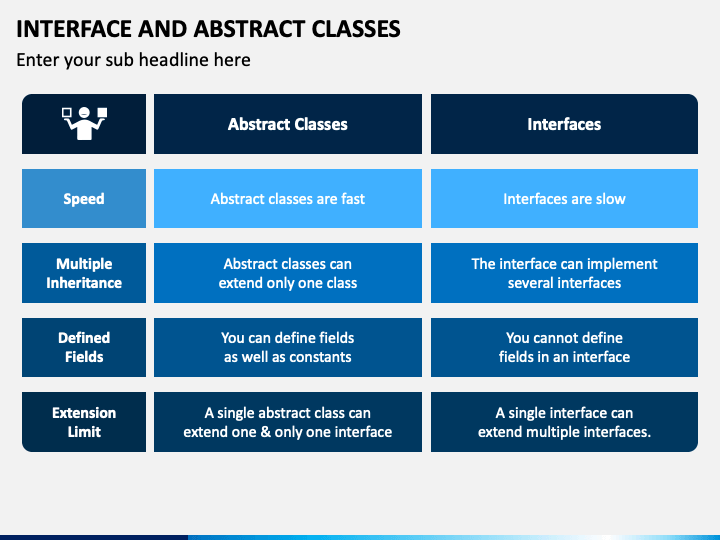 INTERFACE AND ABSTRACT CLASSES

Enter your sub headline here

| | Abstract Classes | Interfaces |
|---|---|---|
| Speed | Abstract classes are fast | Interfaces are slow |
| Multiple Inheritance | Abstract classes can extend only one class | The interface can implement several interfaces |
| Defined Fields | You can define fields as well as constants | You cannot define fields in an interface |
| Extension Limit | A single abstract class can extend one & only one interface | A single interface can extend multiple interfaces. |